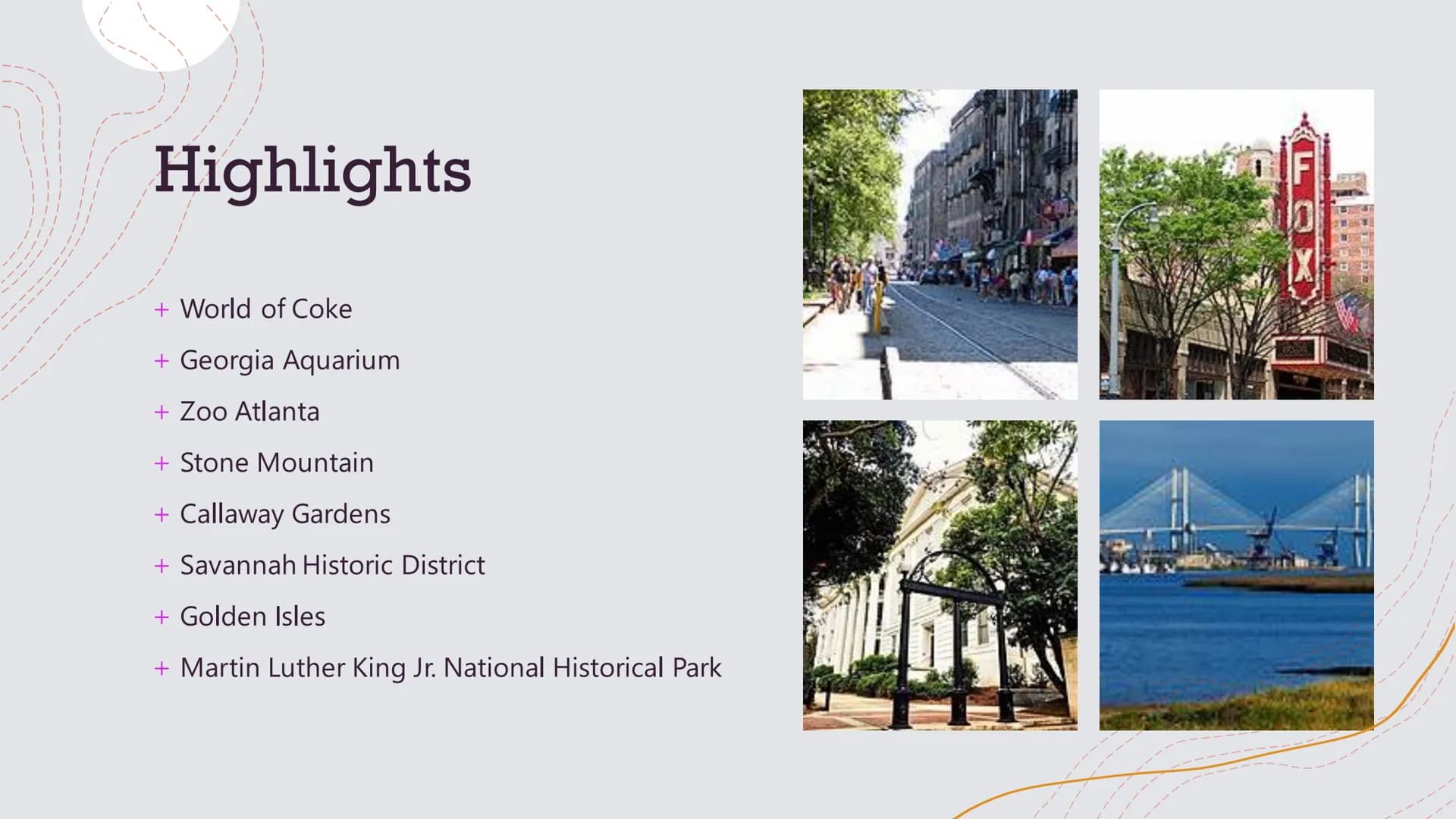 Highlights

+ World of Coke
+ Georgia Aquarium
+ Zoo Atlanta
+ Stone Mountain
+ Callaway Gardens
+ Savannah Historic District
+ Golden Isles
+ Martin Luther King Jr. National Historical Park

FOX